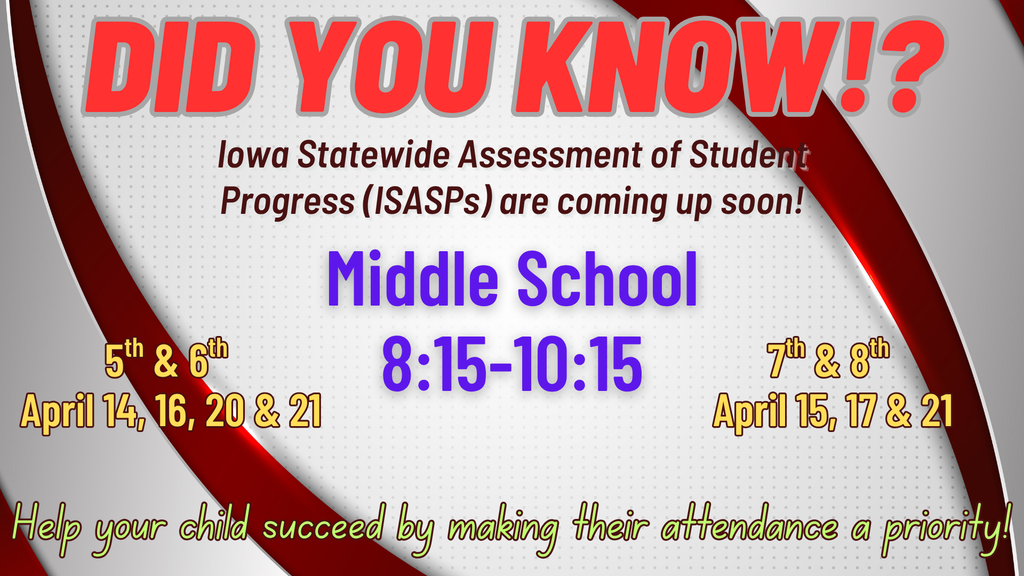 DID YOU KNOW!?

Iowa Statewide Assessment of Student Progress (ISASPs) are coming up soon!

Middle School
8:15-10:15

5$^{th}$ & 6$^{th}$
April 14, 16, 20 & 21

7$^{th}$ & 8$^{th}$
April 15, 17 & 21

Help your child succeed by making their attendance a priority!